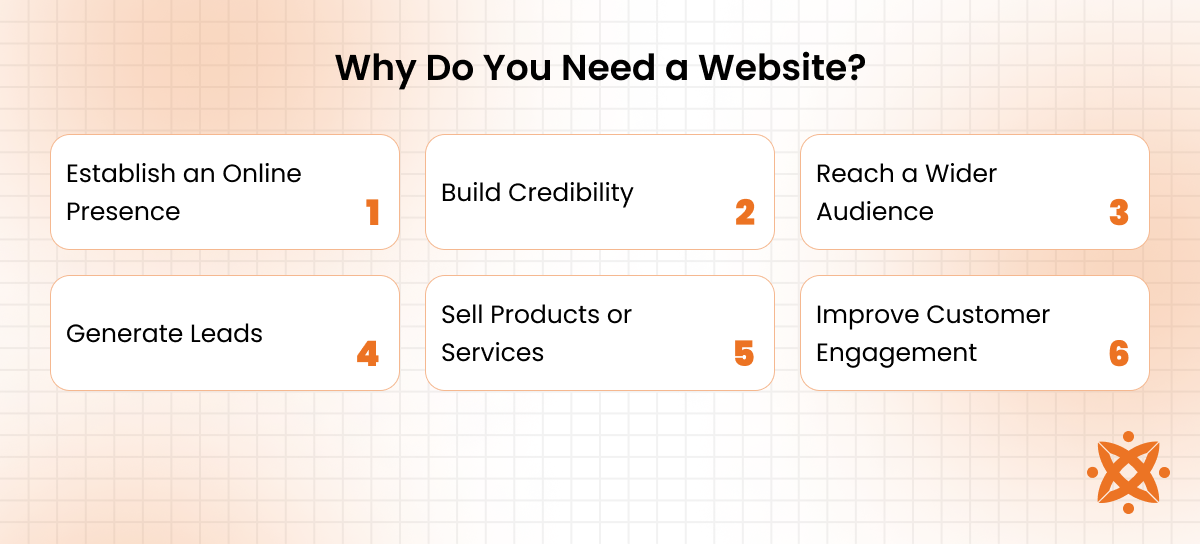 Why Do You Need a Website?

Establish an Online Presence 1

Build Credibility 2

Reach a Wider Audience 3

Generate Leads 4

Sell Products or Services 5

Improve Customer Engagement 6